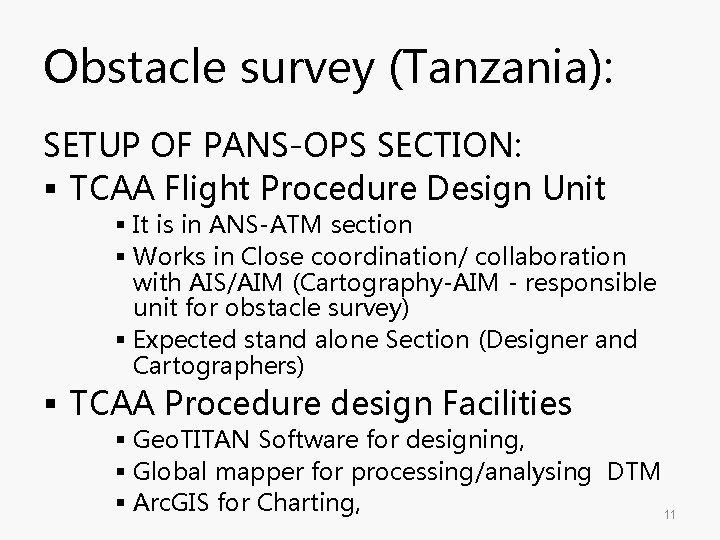 Obstacle survey (Tanzania):

SETUP OF PANS-OPS SECTION:

▪ TCAA Flight Procedure Design Unit
▪ It is in ANS-ATM section
▪ Works in Close coordination/ collaboration with AIS/AIM (Cartography-AIM - responsible unit for obstacle survey)
▪ Expected stand alone Section (Designer and Cartographers)

▪ TCAA Procedure design Facilities
▪ GeoTITAN Software for designing,
▪ Global mapper for processing/analysing DTM
▪ ArcGIS for Charting,

11